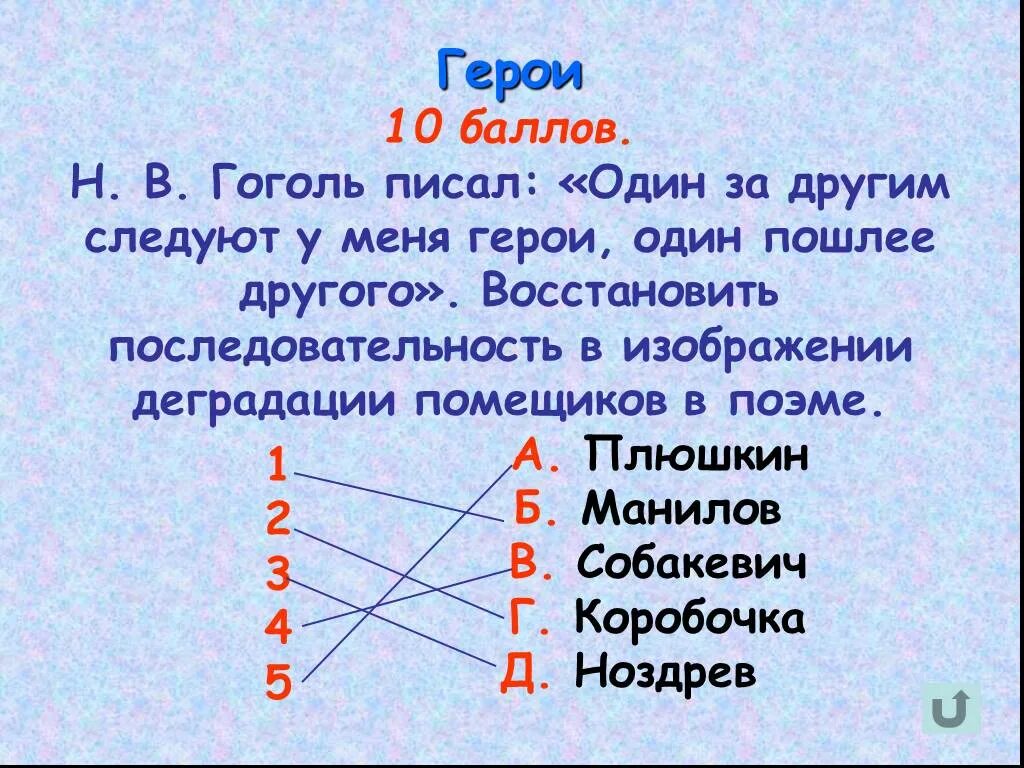 Герои
10 баллов.
Н. В. Гоголь писал: «Один за другим следуют у меня герои, один пошлее другого». Восстановить последовательность в изображении деградации помещиков в поэме.

1
2
3
4
5

А. Плюшкин
Б. Манилов
В. Собакевич
Г. Коробочка
Д. Ноздрев